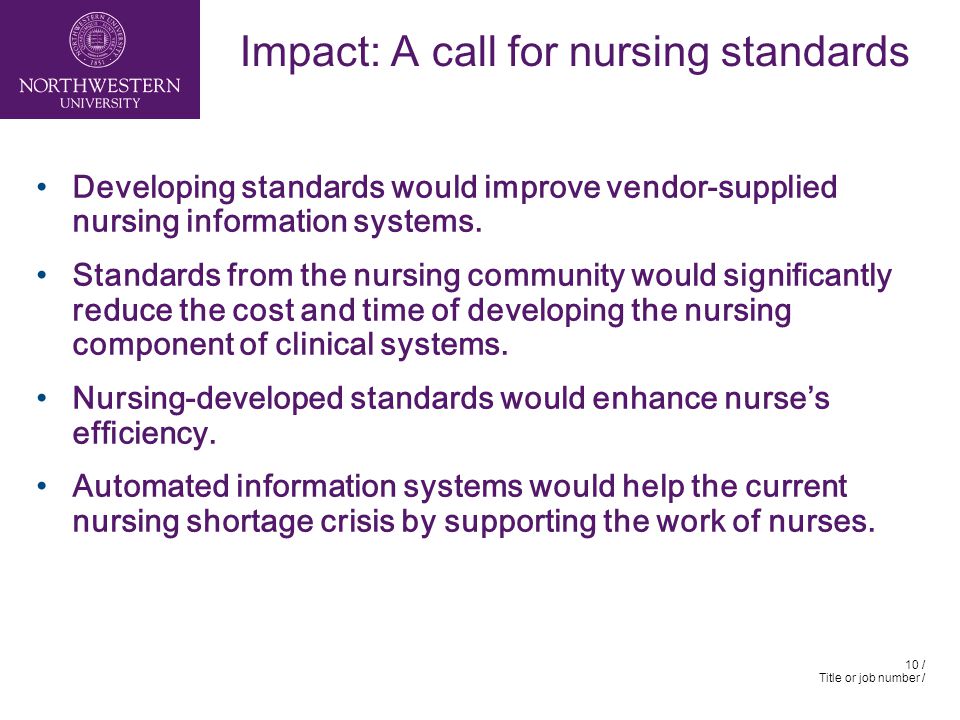 NORTHWESTERN UNIVERSITY

Impact: A call for nursing standards

• Developing standards would improve vendor-supplied nursing information systems.

• Standards from the nursing community would significantly reduce the cost and time of developing the nursing component of clinical systems.

• Nursing-developed standards would enhance nurse's efficiency.

• Automated information systems would help the current nursing shortage crisis by supporting the work of nurses.

10 /
Title or job number /